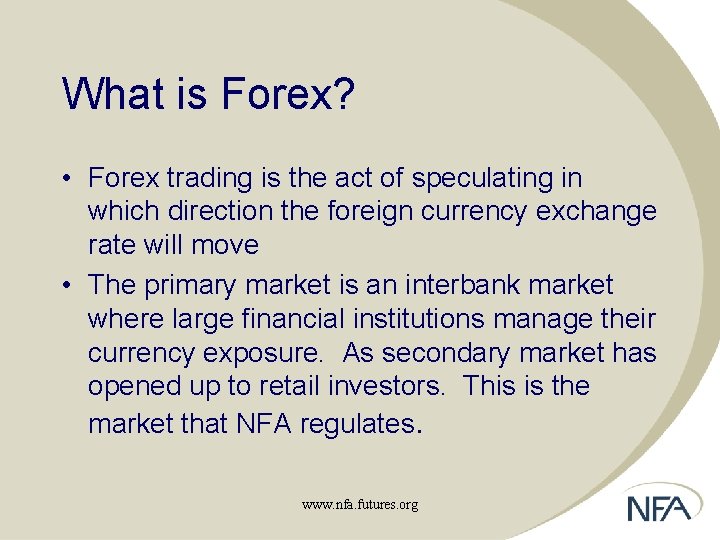 What is Forex?

• Forex trading is the act of speculating in which direction the foreign currency exchange rate will move

• The primary market is an interbank market where large financial institutions manage their currency exposure. As secondary market has opened up to retail investors. This is the market that NFA regulates.

www.nfa.futures.org

NFA